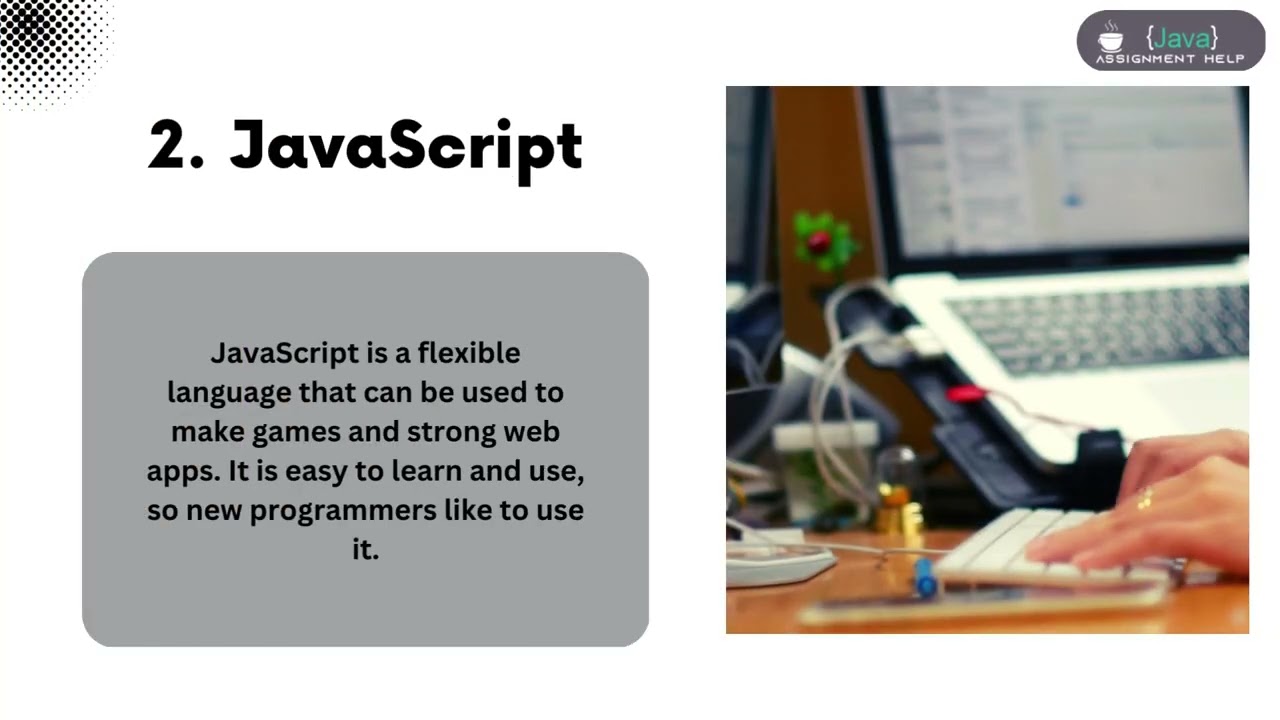 {Java}
ASSIGNMENT HELP

2. JavaScript

JavaScript is a flexible language that can be used to make games and strong web apps. It is easy to learn and use, so new programmers like to use it.